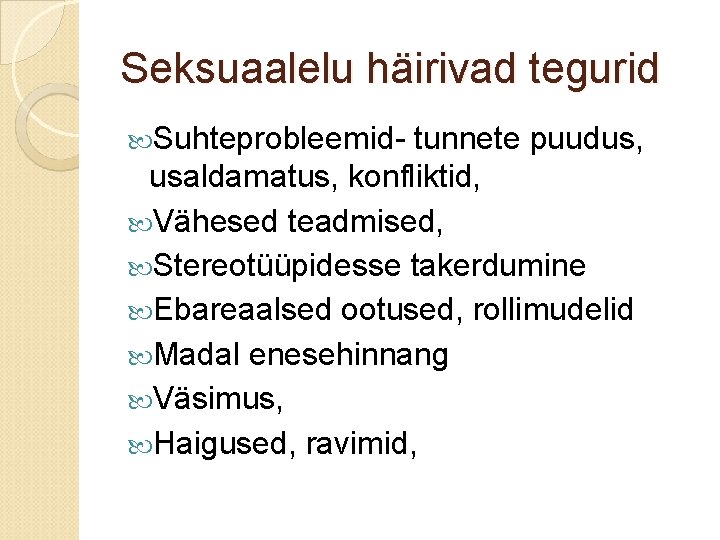 Seksuaalelu häirivad tegurid

Suhteprobleemid- tunnete puudus, usaldamatus, konfliktid,

Vähesed teadmised,

Stereotüüpidesse takerdumine

Ebareaalsed ootused, rollimudelid

Madal enesehinnang

Väsimus,

Haigused, ravimid,